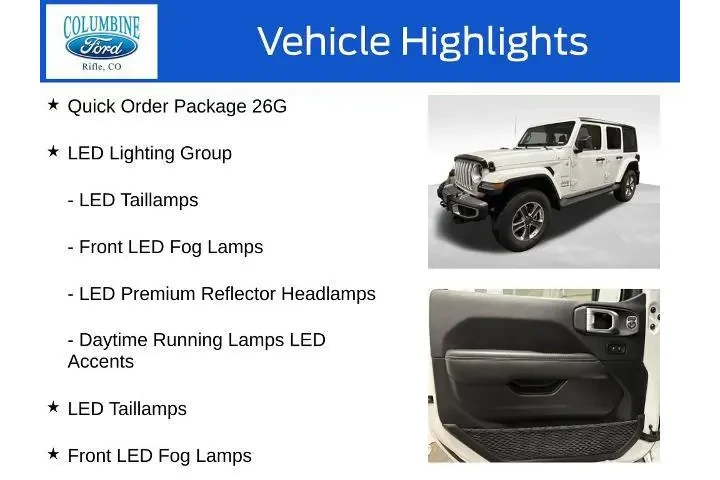 COLUMBINE
Ford
Rifle, CO

Vehicle Highlights

★ Quick Order Package 26G

★ LED Lighting Group

- LED Taillamps

- Front LED Fog Lamps

- LED Premium Reflector Headlamps

- Daytime Running Lamps LED Accents

★ LED Taillamps

★ Front LED Fog Lamps